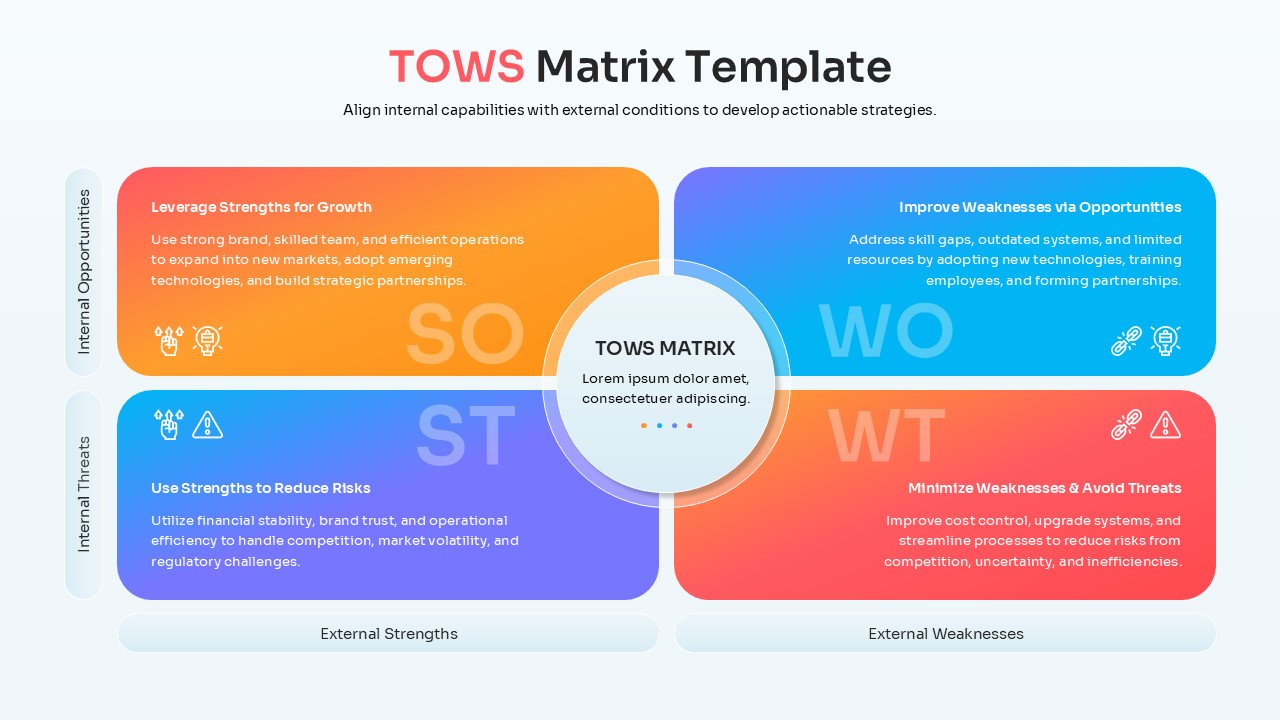 TOWS Matrix Template

Align internal capabilities with external conditions to develop actionable strategies.

Internal Opportunities

Leverage Strengths for Growth

Use strong brand, skilled team, and efficient operations to expand into new markets, adopt emerging technologies, and build strategic partnerships.

SO

Improve Weaknesses via Opportunities

Address skill gaps, outdated systems, and limited resources by adopting new technologies, training employees, and forming partnerships.

WO

TOWS MATRIX

Lorem ipsum dolor amet, consectetuer adipiscing.

Internal Threats

ST

Use Strengths to Reduce Risks

Utilize financial stability, brand trust, and operational efficiency to handle competition, market volatility, and regulatory challenges.

WT

Minimize Weaknesses & Avoid Threats

Improve cost control, upgrade systems, and streamline processes to reduce risks from competition, uncertainty, and inefficiencies.

External Strengths

External Weaknesses